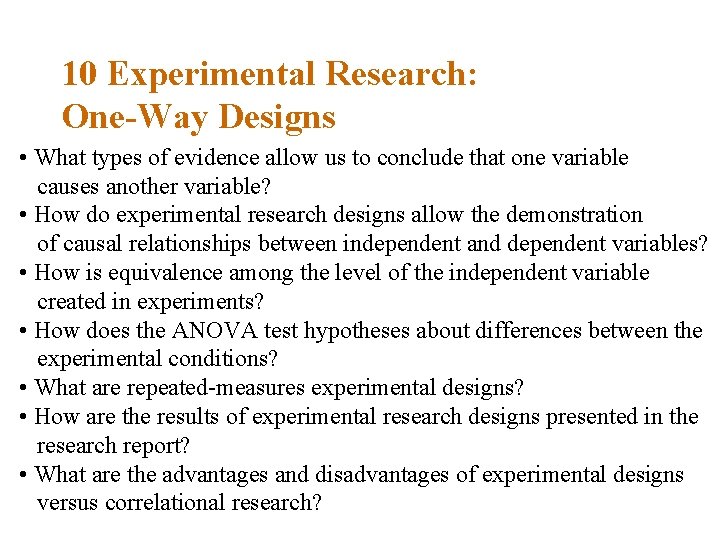 10 Experimental Research:
One-Way Designs

• What types of evidence allow us to conclude that one variable causes another variable?
• How do experimental research designs allow the demonstration of causal relationships between independent and dependent variables?
• How is equivalence among the level of the independent variable created in experiments?
• How does the ANOVA test hypotheses about differences between the experimental conditions?
• What are repeated-measures experimental designs?
• How are the results of experimental research designs presented in the research report?
• What are the advantages and disadvantages of experimental designs versus correlational research?